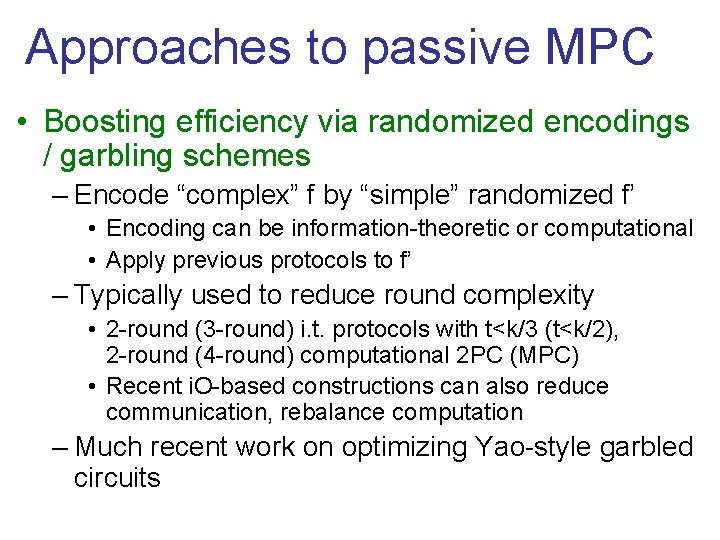 Approaches to passive MPC

• Boosting efficiency via randomized encodings / garbling schemes
– Encode “complex” f by “simple” randomized f’
• Encoding can be information-theoretic or computational
• Apply previous protocols to f’
– Typically used to reduce round complexity
• 2-round (3-round) i.t. protocols with t<k/3 (t<k/2), 2-round (4-round) computational 2PC (MPC)
• Recent iO-based constructions can also reduce communication, rebalance computation
– Much recent work on optimizing Yao-style garbled circuits